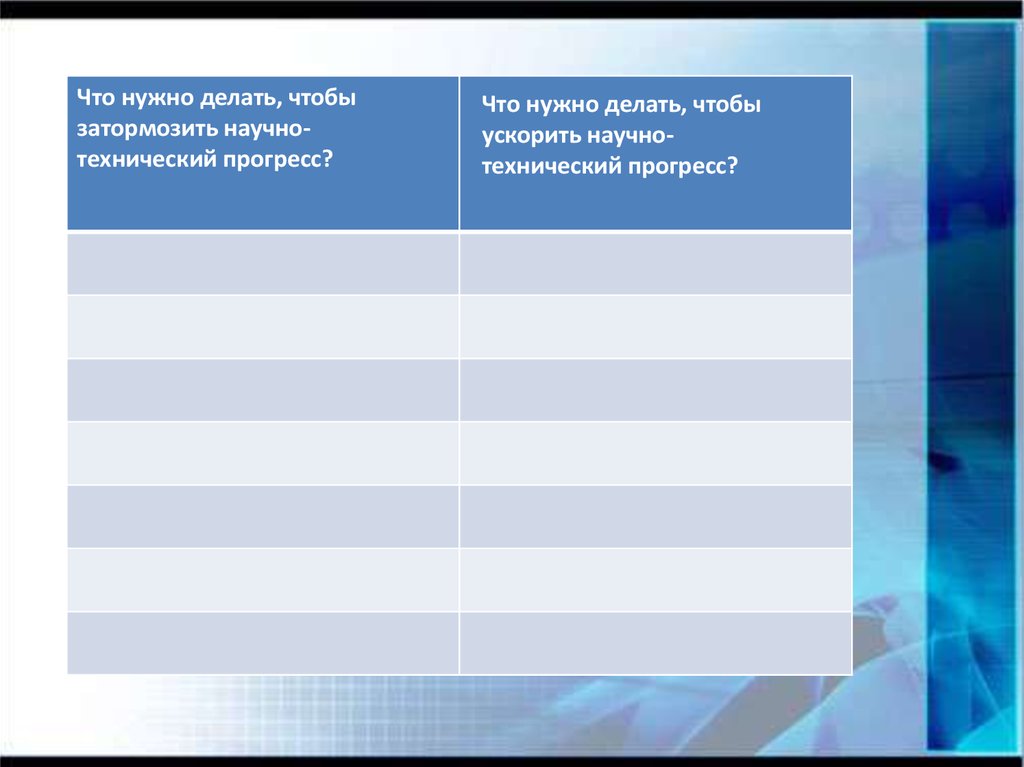 | Что нужно делать, чтобы затормозить научно-технический прогресс? | Что нужно делать, чтобы ускорить научно-технический прогресс? |
|---|---|
| | |
| | |
| | |
| | |
| | |
| | |
| | |